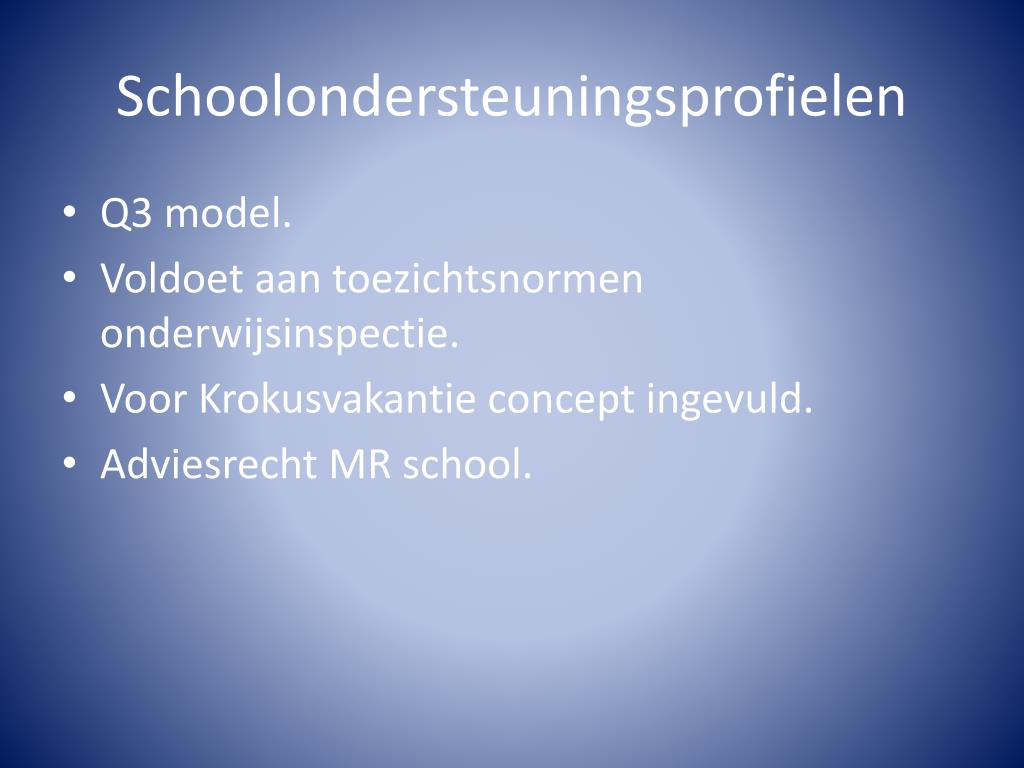 Schoolondersteuningsprofielen

• Q3 model.
• Voldoet aan toezichtsnormen onderwijsinspectie.
• Voor Krokusvakantie concept ingevuld.
• Adviesrecht MR school.